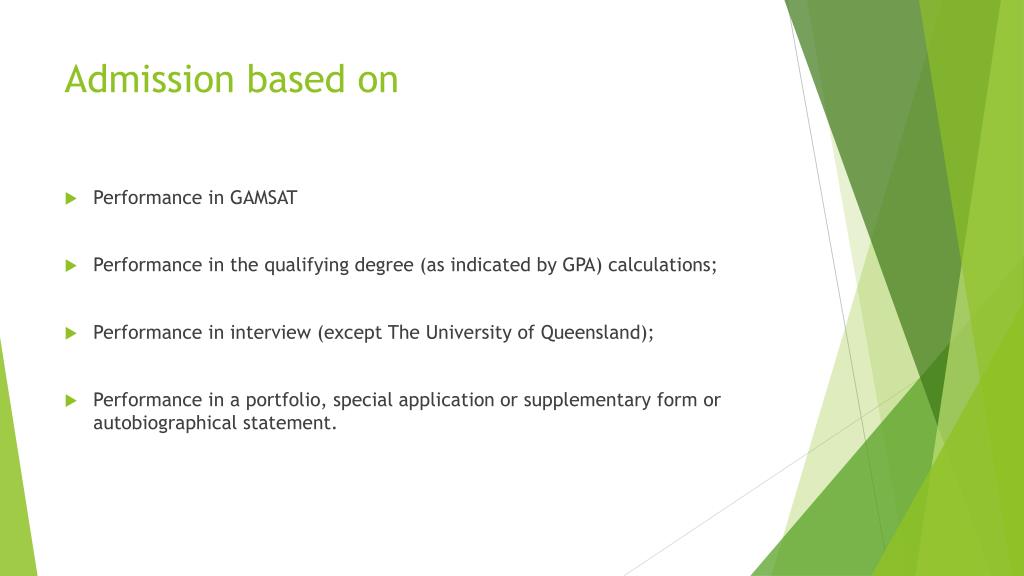 Admission based on

Performance in GAMSAT

Performance in the qualifying degree (as indicated by GPA) calculations;

Performance in interview (except The University of Queensland);

Performance in a portfolio, special application or supplementary form or autobiographical statement.